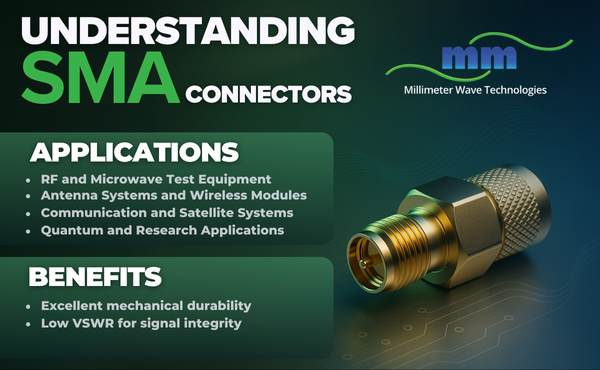 UNDERSTANDING SMA CONNECTORS

mm
Millimeter Wave Technologies

APPLICATIONS
• RF and Microwave Test Equipment
• Antenna Systems and Wireless Modules
• Communication and Satellite Systems
• Quantum and Research Applications

BENEFITS
• Excellent mechanical durability
• Low VSWR for signal integrity